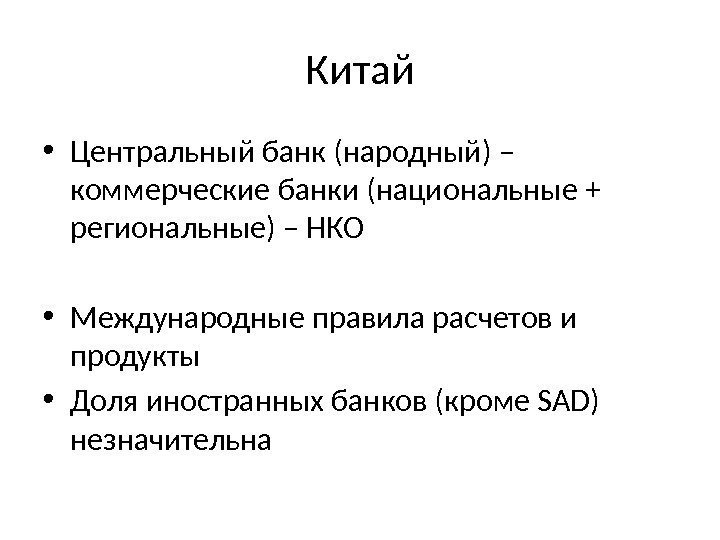 Китай

• Центральный банк (народный) – коммерческие банки (национальные + региональные) – НКО

• Международные правила расчетов и продукты

• Доля иностранных банков (кроме SAD) незначительна